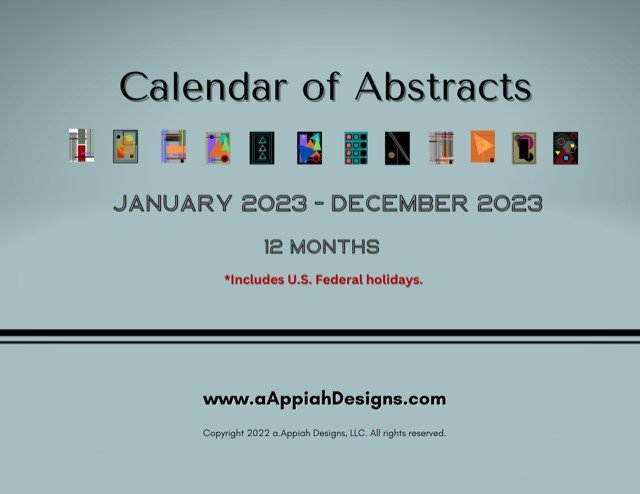 Calendar of Abstracts

JANUARY 2023 - DECEMBER 2023

12 MONTHS

*Includes U.S. Federal holidays.

www.aAppiahDesigns.com

Copyright 2022 a.Appiah Designs, LLC. All rights reserved.